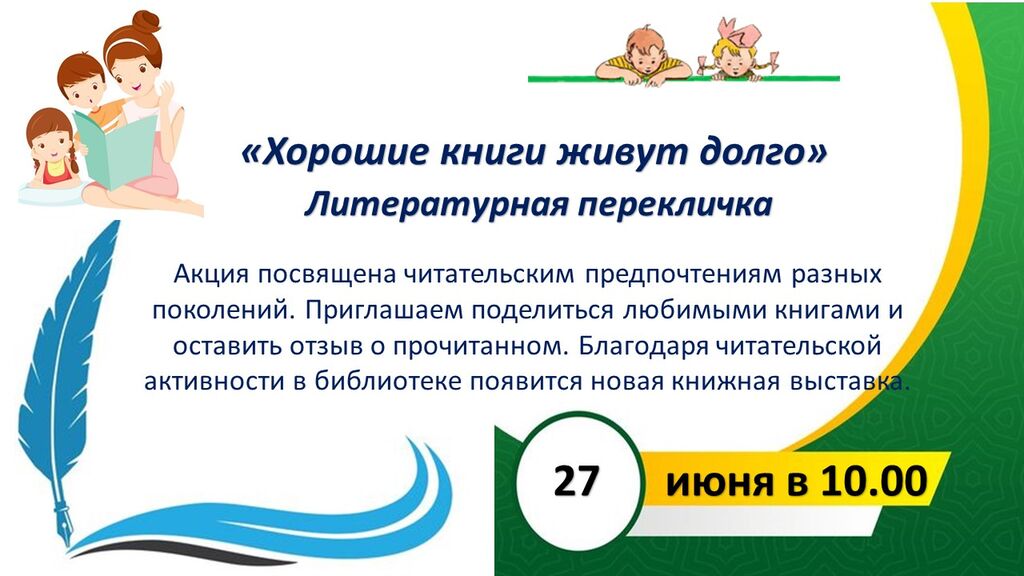 «Хорошие книги живут долго»
Литературная перекличка

Акция посвящена читательским предпочтениям разных поколений. Приглашаем поделиться любимыми книгами и оставить отзыв о прочитанном. Благодаря читательской активности в библиотеке появится новая книжная выставка.

27 июня в 10.00